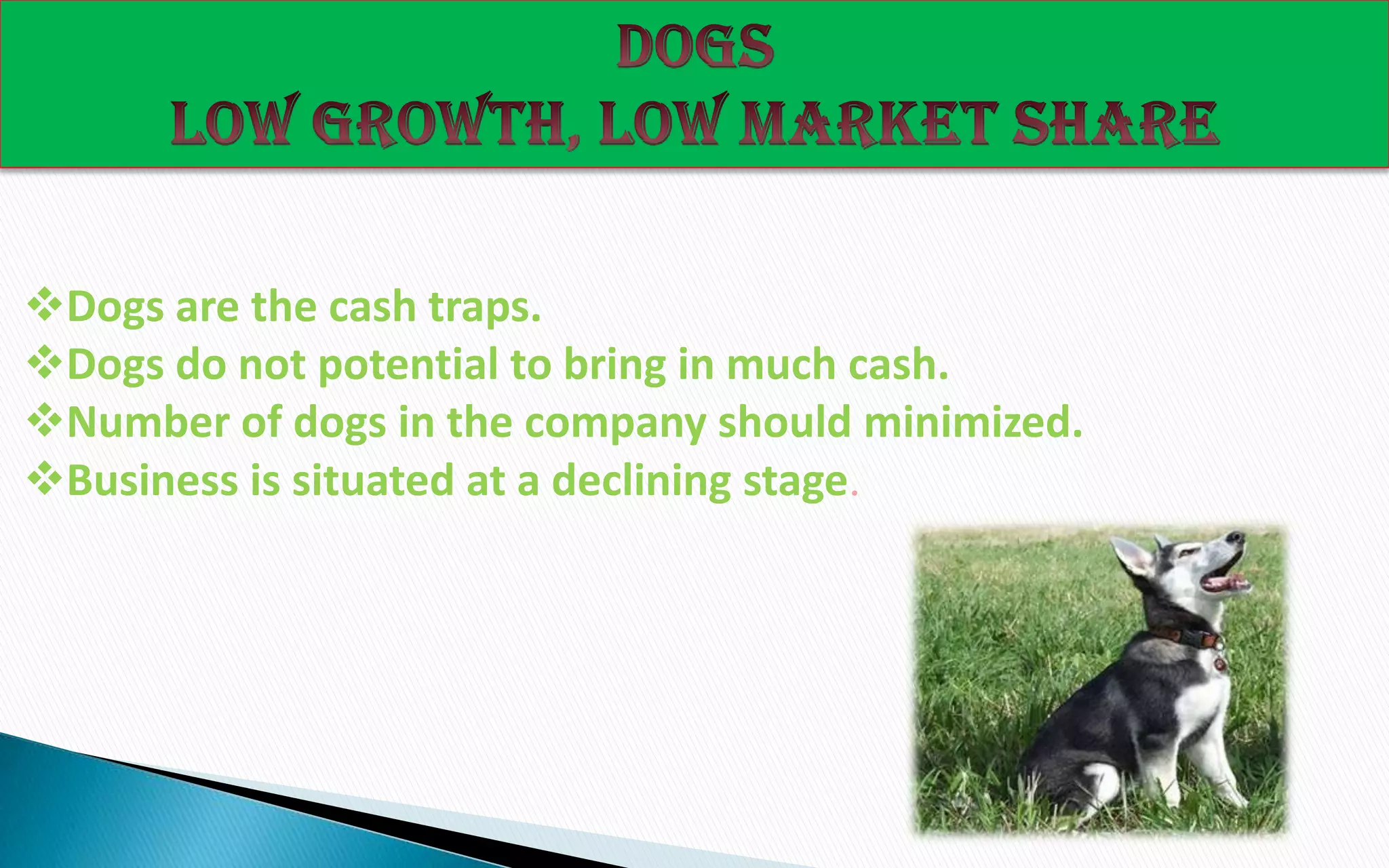 DOGS
LOW GROWTH, LOW MARKET SHARE

❖Dogs are the cash traps.
❖Dogs do not potential to bring in much cash.
❖Number of dogs in the company should minimized.
❖Business is situated at a declining stage.